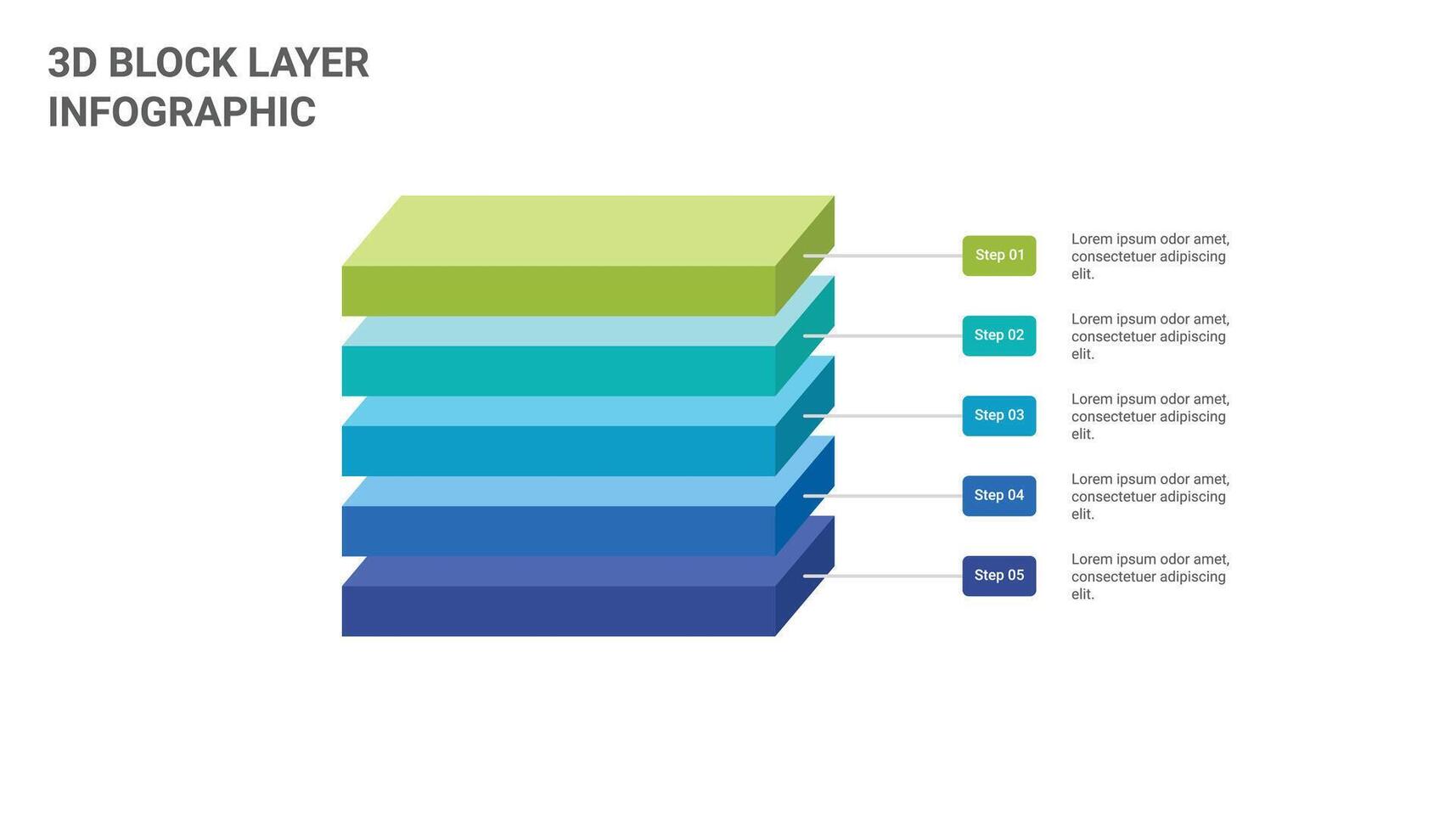 3D BLOCK LAYER INFOGRAPHIC

Step 01

Lorem ipsum odor amet, consectetuer adipiscing elit.

Step 02

Lorem ipsum odor amet, consectetuer adipiscing elit.

Step 03

Lorem ipsum odor amet, consectetuer adipiscing elit.

Step 04

Lorem ipsum odor amet, consectetuer adipiscing elit.

Step 05

Lorem ipsum odor amet, consectetuer adipiscing elit.